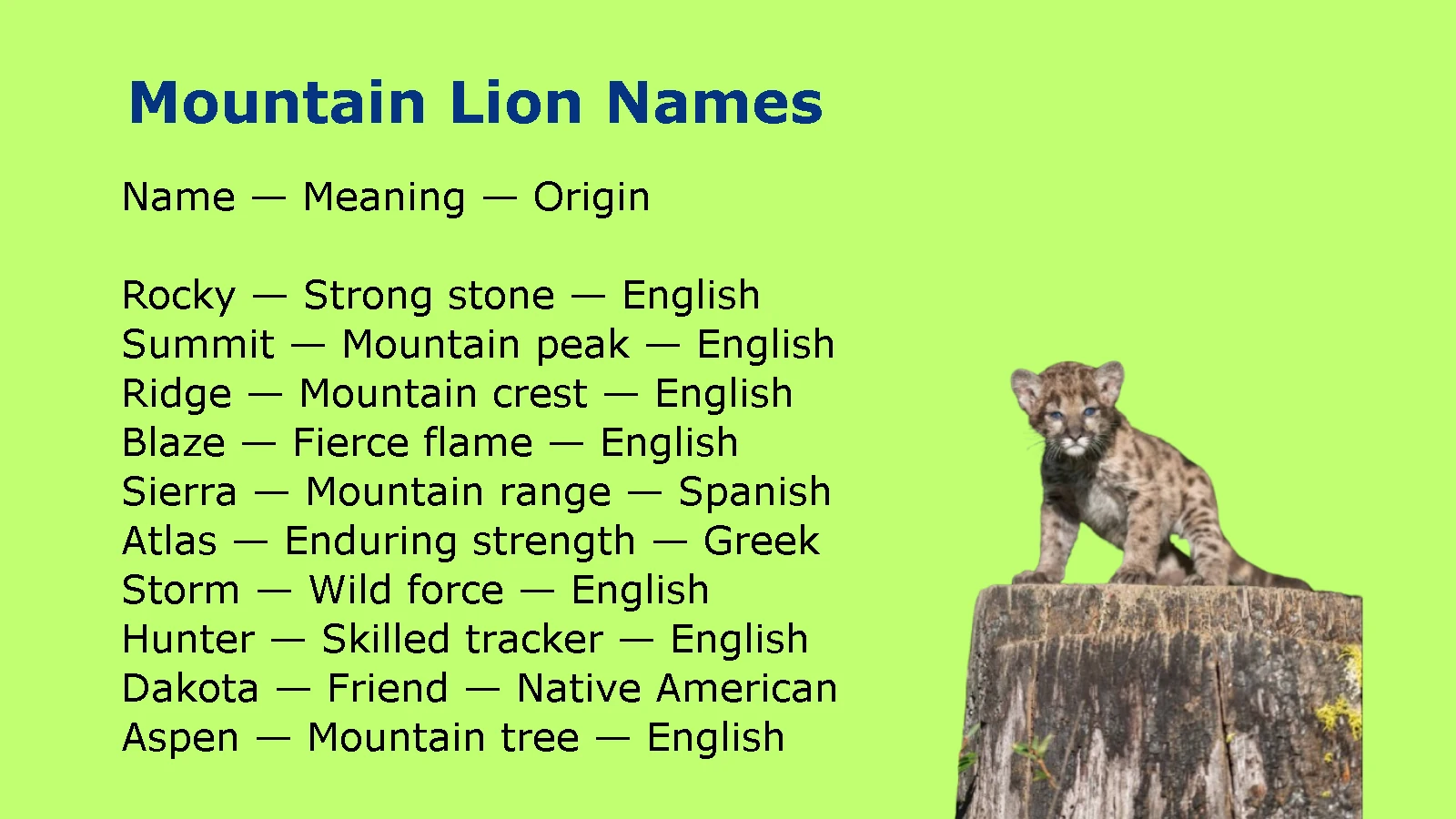 Mountain Lion Names

Name — Meaning — Origin

Rocky — Strong stone — English
Summit — Mountain peak — English
Ridge — Mountain crest — English
Blaze — Fierce flame — English
Sierra — Mountain range — Spanish
Atlas — Enduring strength — Greek
Storm — Wild force — English
Hunter — Skilled tracker — English
Dakota — Friend — Native American
Aspen — Mountain tree — English